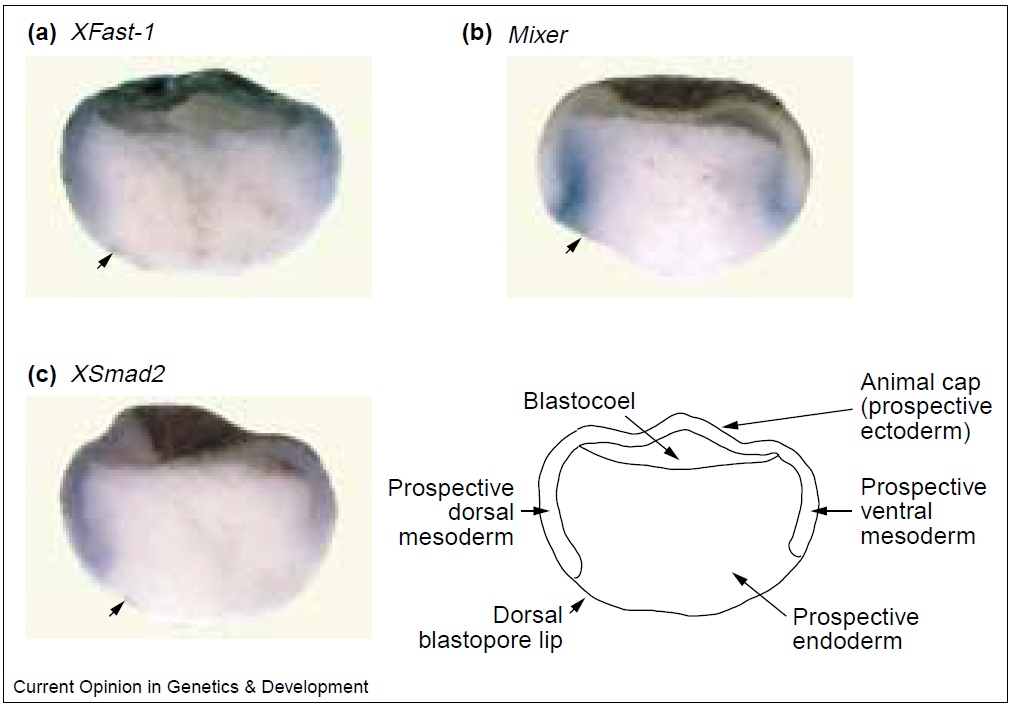 (a) XFast-1

(b) Mixer

(c) XSmad2

Blastocoel

Animal cap (prospective ectoderm)

Prospective dorsal mesoderm

Prospective ventral mesoderm

Dorsal blastopore lip

Prospective endoderm

Current Opinion in Genetics & Development